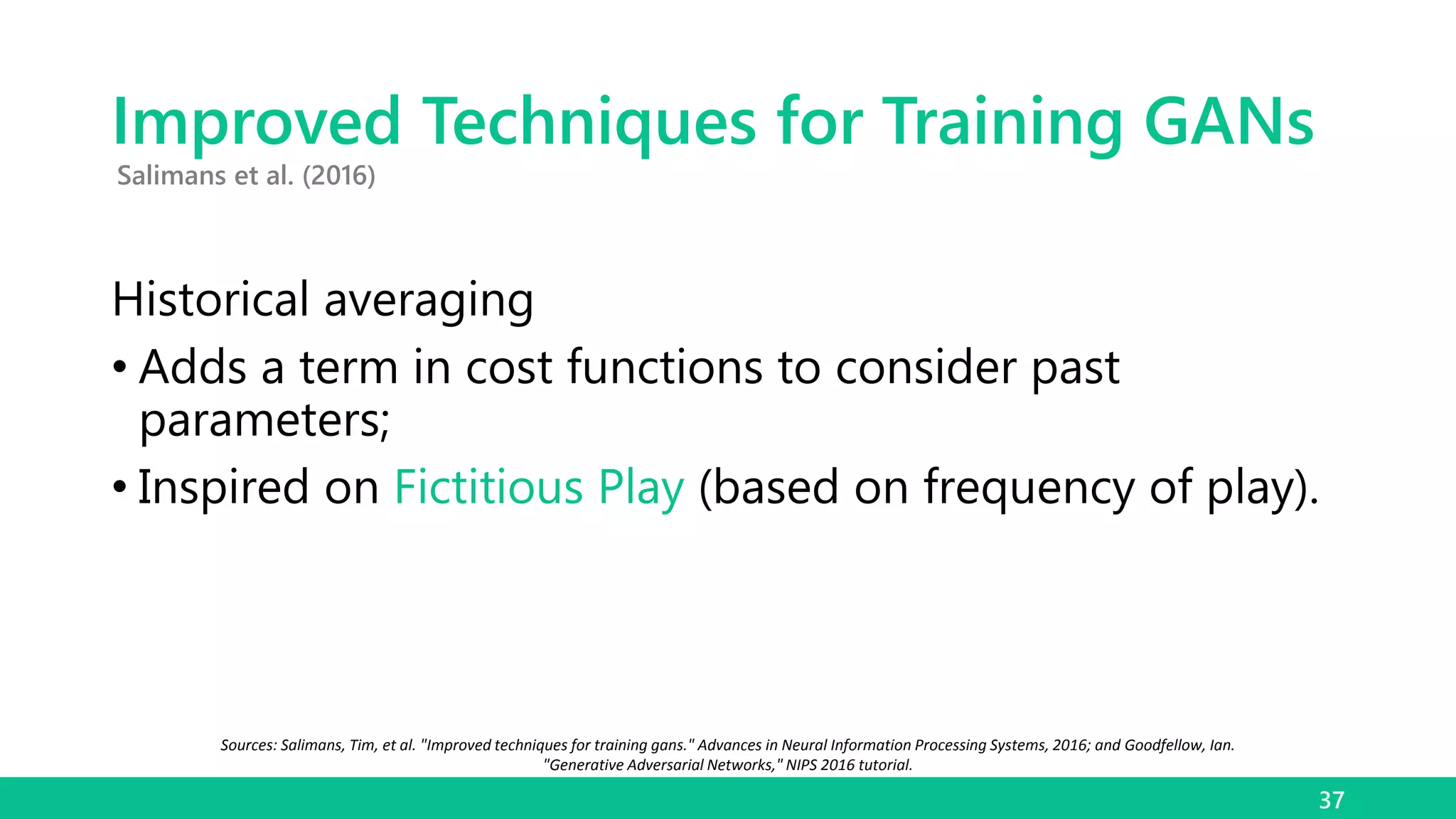 Improved Techniques for Training GANs
Salimans et al. (2016)

Historical averaging

• Adds a term in cost functions to consider past parameters;
• Inspired on Fictitious Play (based on frequency of play).

Sources: Salimans, Tim, et al. "Improved techniques for training gans." Advances in Neural Information Processing Systems, 2016; and Goodfellow, Ian. "Generative Adversarial Networks," NIPS 2016 tutorial.

37